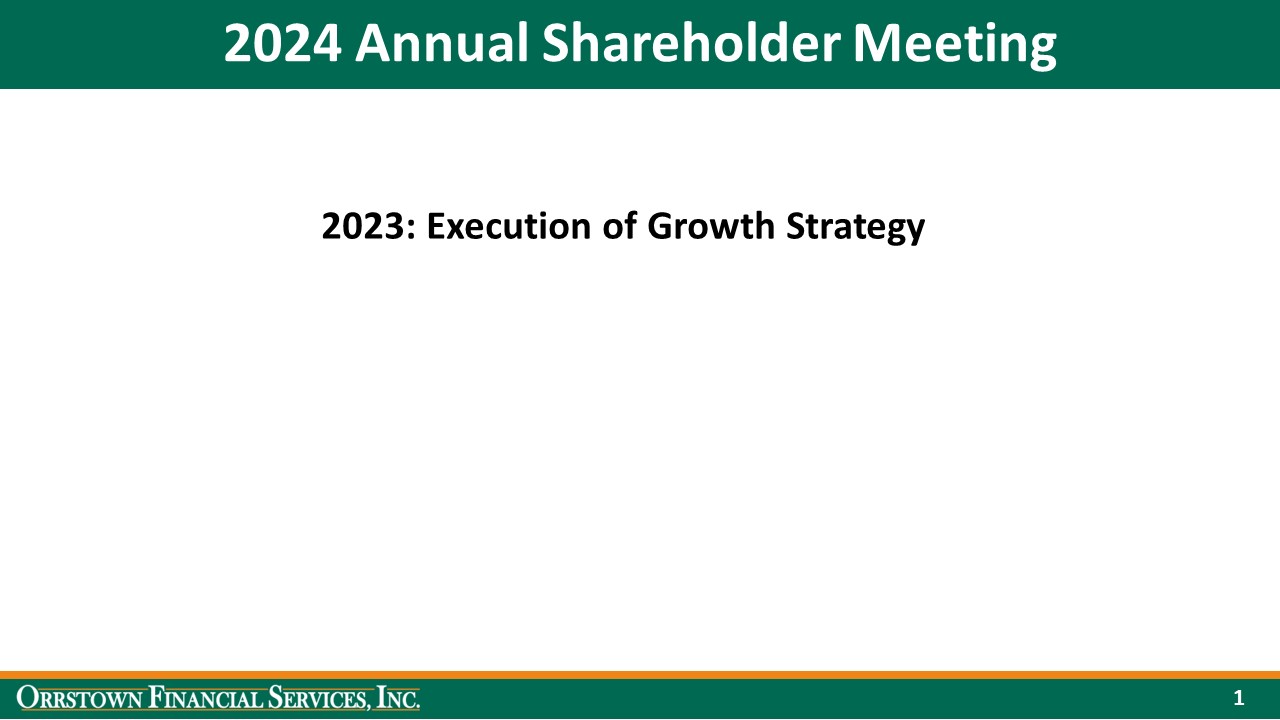 2024 Annual Shareholder Meeting

2023: Execution of Growth Strategy

ORRSTOWN FINANCIAL SERVICES, INC.

1